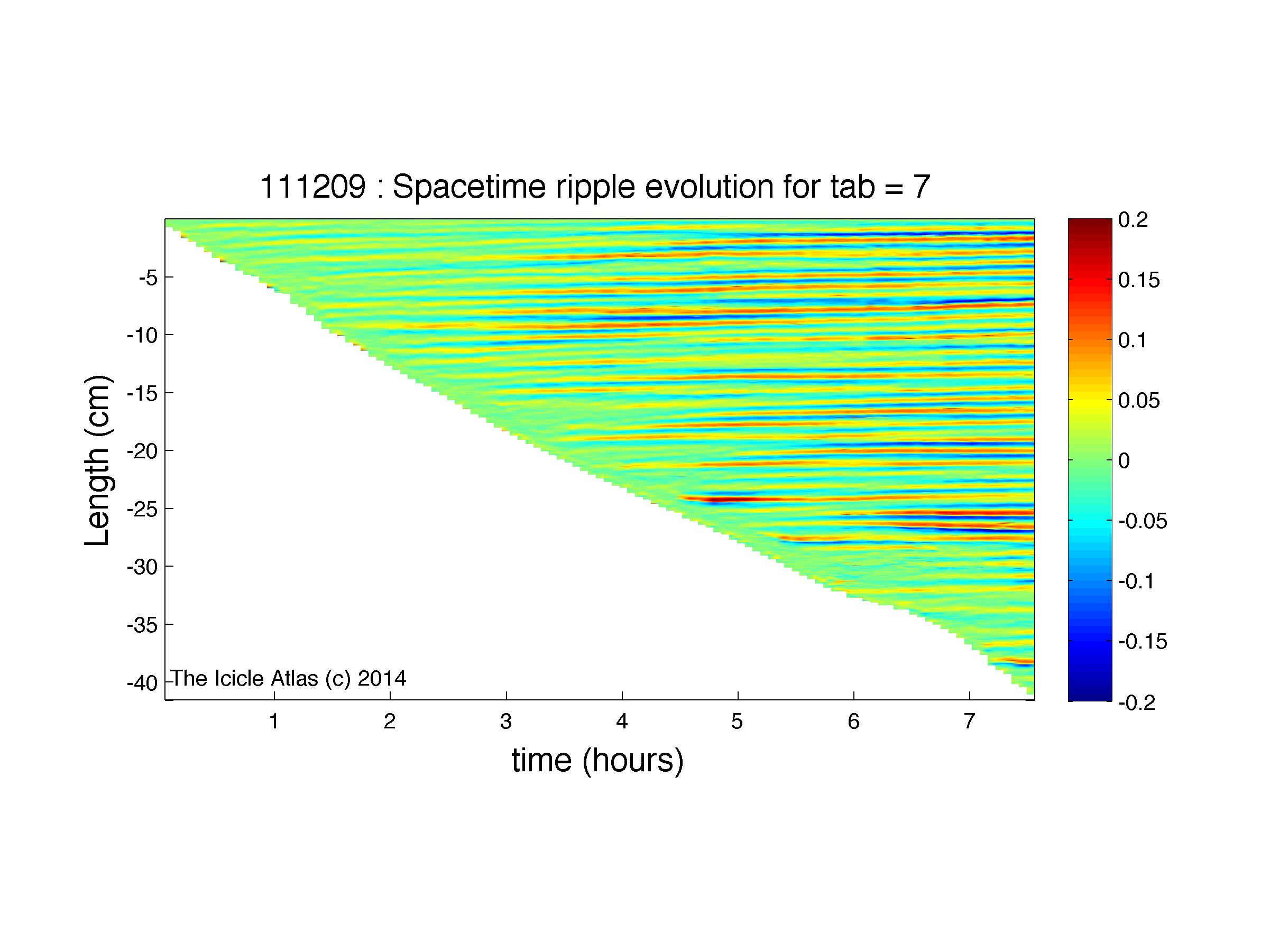 111209 : Spacetime ripple evolution for tab = 7

Length (cm)

-5
-10
-15
-20
-25
-30
-35
-40

The Icicle Atlas (c) 2014

1
2
3
4
5
6
7

time (hours)

0.2
0.15
0.1
0.05
0
-0.05
-0.1
-0.15
-0.2